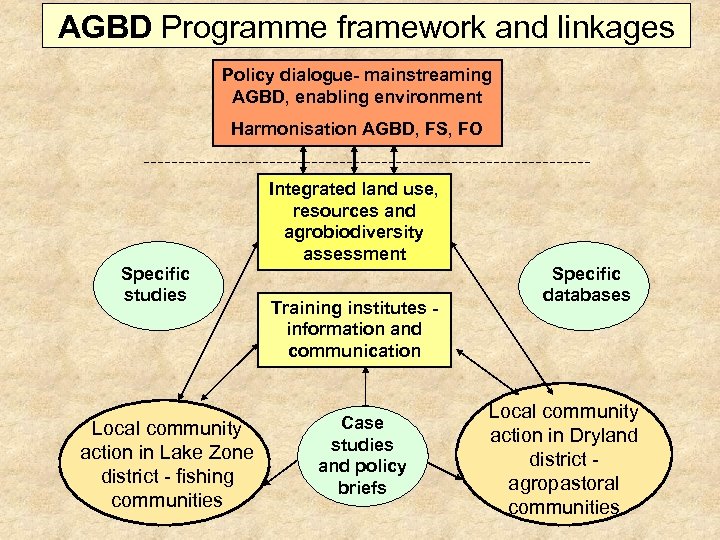 AGBD Programme framework and linkages

Policy dialogue- mainstreaming AGBD, enabling environment

Harmonisation AGBD, FS, FO

Integrated land use, resources and agrobiodiversity assessment

Specific studies

Specific databases

Training institutes - information and communication

Local community action in Lake Zone district - fishing communities

Case studies and policy briefs

Local community action in Dryland district - agropastoral communities